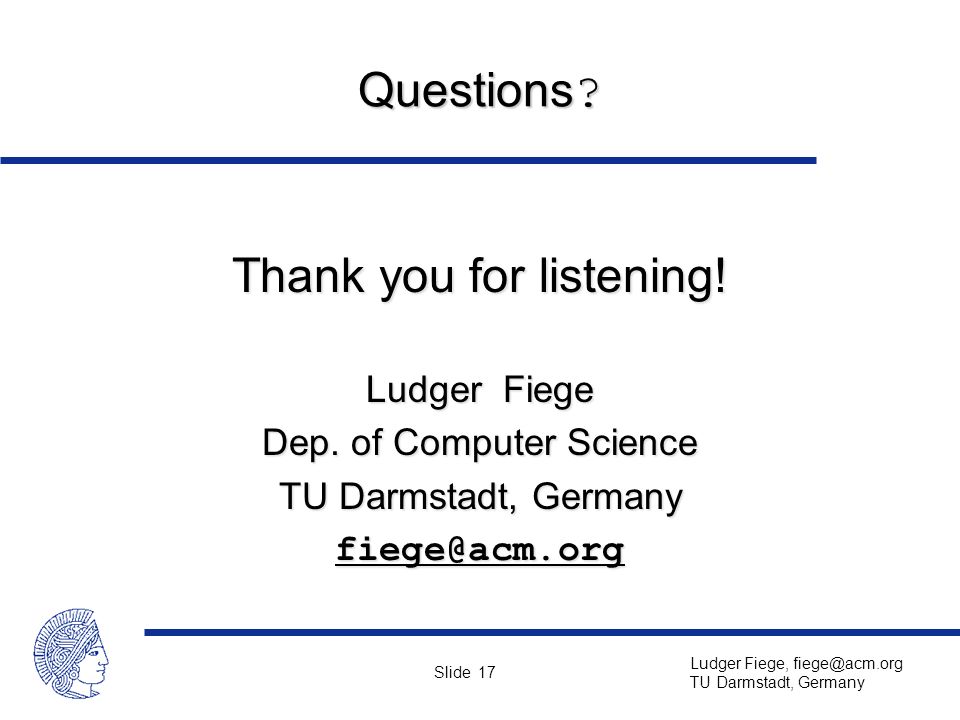 Questions?

Thank you for listening!

Ludger Fiege
Dep. of Computer Science
TU Darmstadt, Germany
fiege@acm.org

Slide 17

Ludger Fiege, fiege@acm.org
TU Darmstadt, Germany